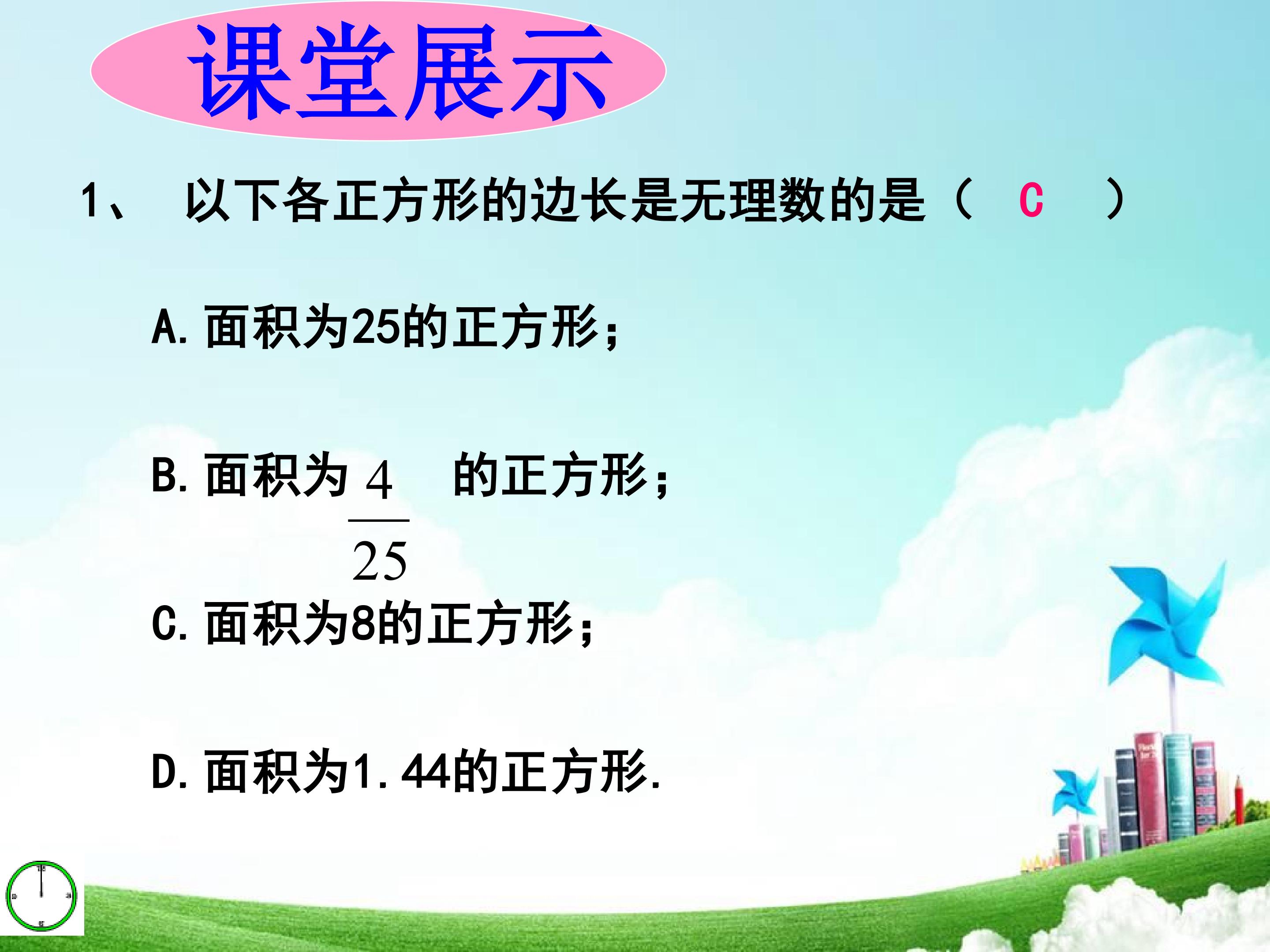 课堂展示

1、 以下各正方形的边长是无理数的是（ C ）

A.面积为25的正方形;

B.面积为$\frac{4}{25}$的正方形;

C.面积为8的正方形;

D.面积为1.44的正方形.